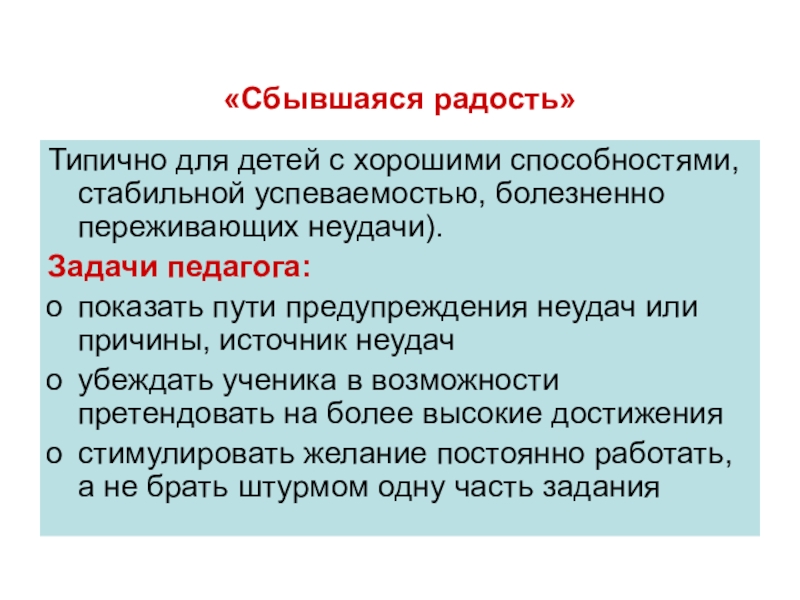 «Сбывшаяся радость»

Типично для детей с хорошими способностями, стабильной успеваемостью, болезненно переживающих неудачи).

Задачи педагога:

o показать пути предупреждения неудач или причины, источник неудач
o убеждать ученика в возможности претендовать на более высокие достижения
o стимулировать желание постоянно работать, а не брать штурмом одну часть задания